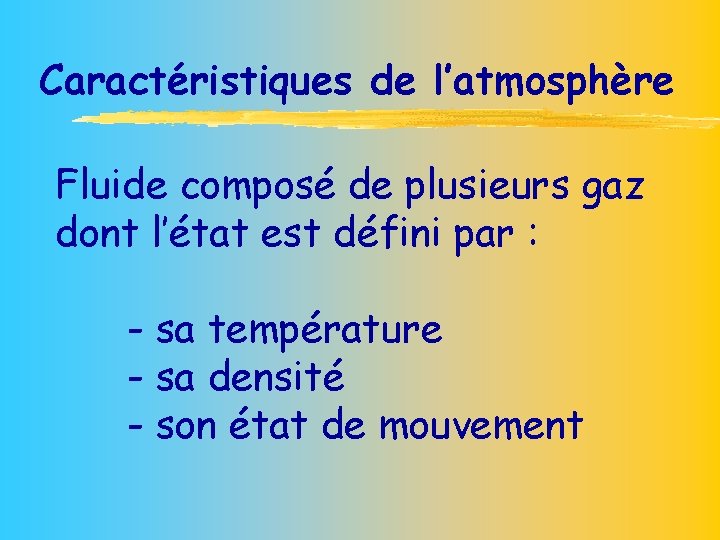 Caractéristiques de l’atmosphère

Fluide composé de plusieurs gaz dont l’état est défini par :

- sa température
- sa densité
- son état de mouvement